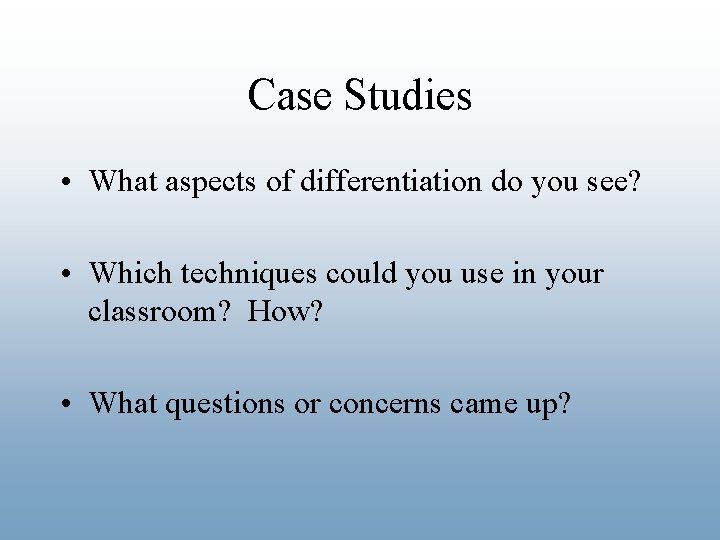 Case Studies

• What aspects of differentiation do you see?

• Which techniques could you use in your classroom?  How?

• What questions or concerns came up?